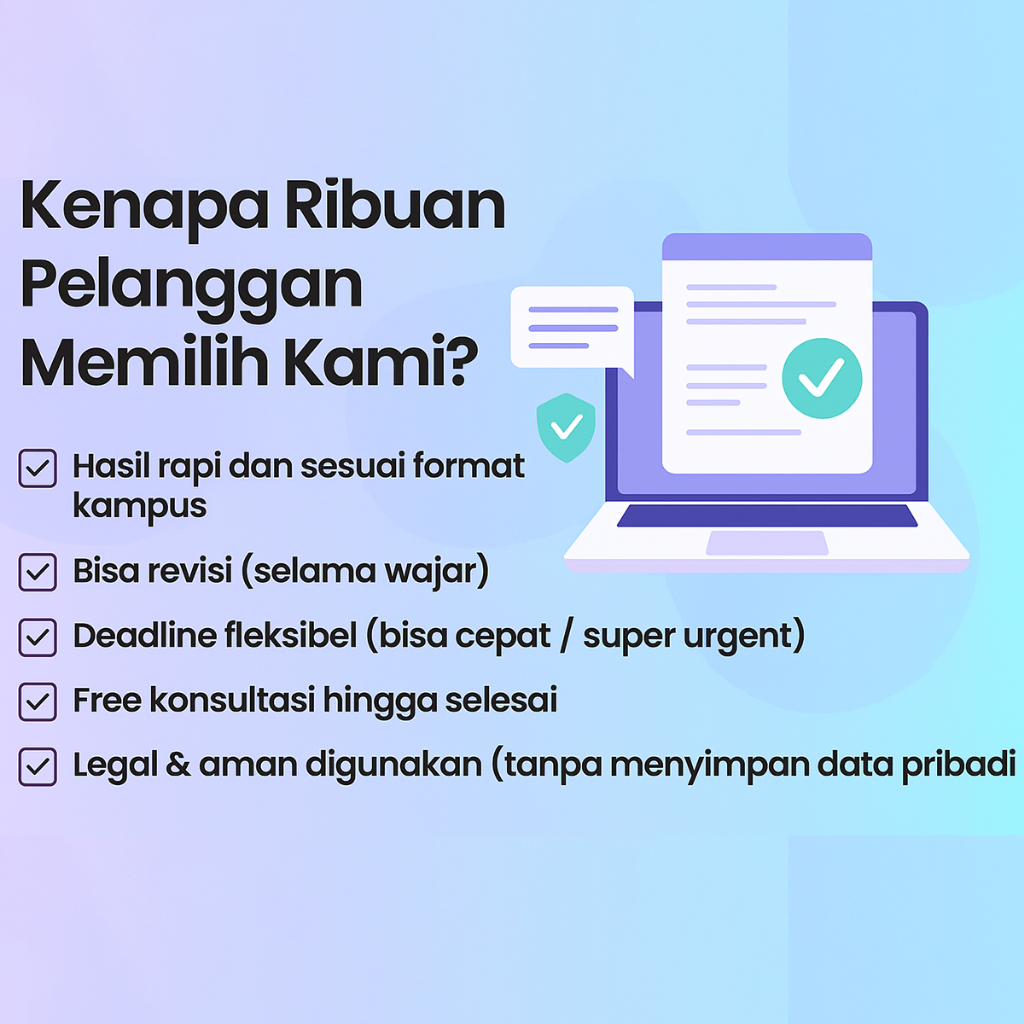 Kenapa Ribuan Pelanggan Memilih Kami?

Hasil rapi dan sesuai format kampus

Bisa revisi (selama wajar)

Deadline fleksibel (bisa cepat / super urgent)

Free konsultasi hingga selesai

Legal & aman digunakan (tanpa menyimpan data pribadi